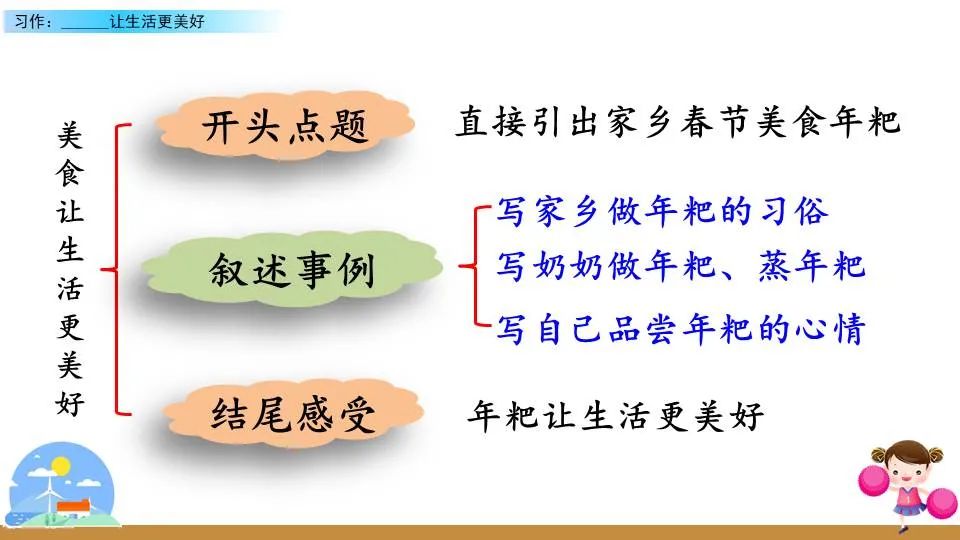 习作：______让生活更美好

美食让生活更美好

开头点题　直接引出家乡春节美食年粑

叙述事例
写家乡做年粑的习俗
写奶奶做年粑、蒸年粑
写自己品尝年粑的心情

结尾感受　年粑让生活更美好